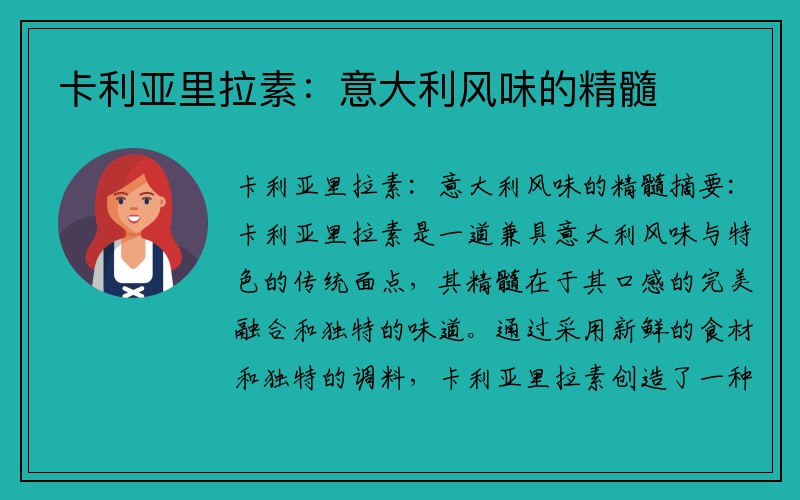 卡利亚里拉素：意大利风味的精髓

卡利亚里拉素：意大利风味的精髓摘要：卡利亚里拉素是一道兼具意大利风味与特色的传统面点，其精髓在于其口感的完美融合和独特的味道。通过采用新鲜的食材和独特的调料，卡利亚里拉素创造了一种